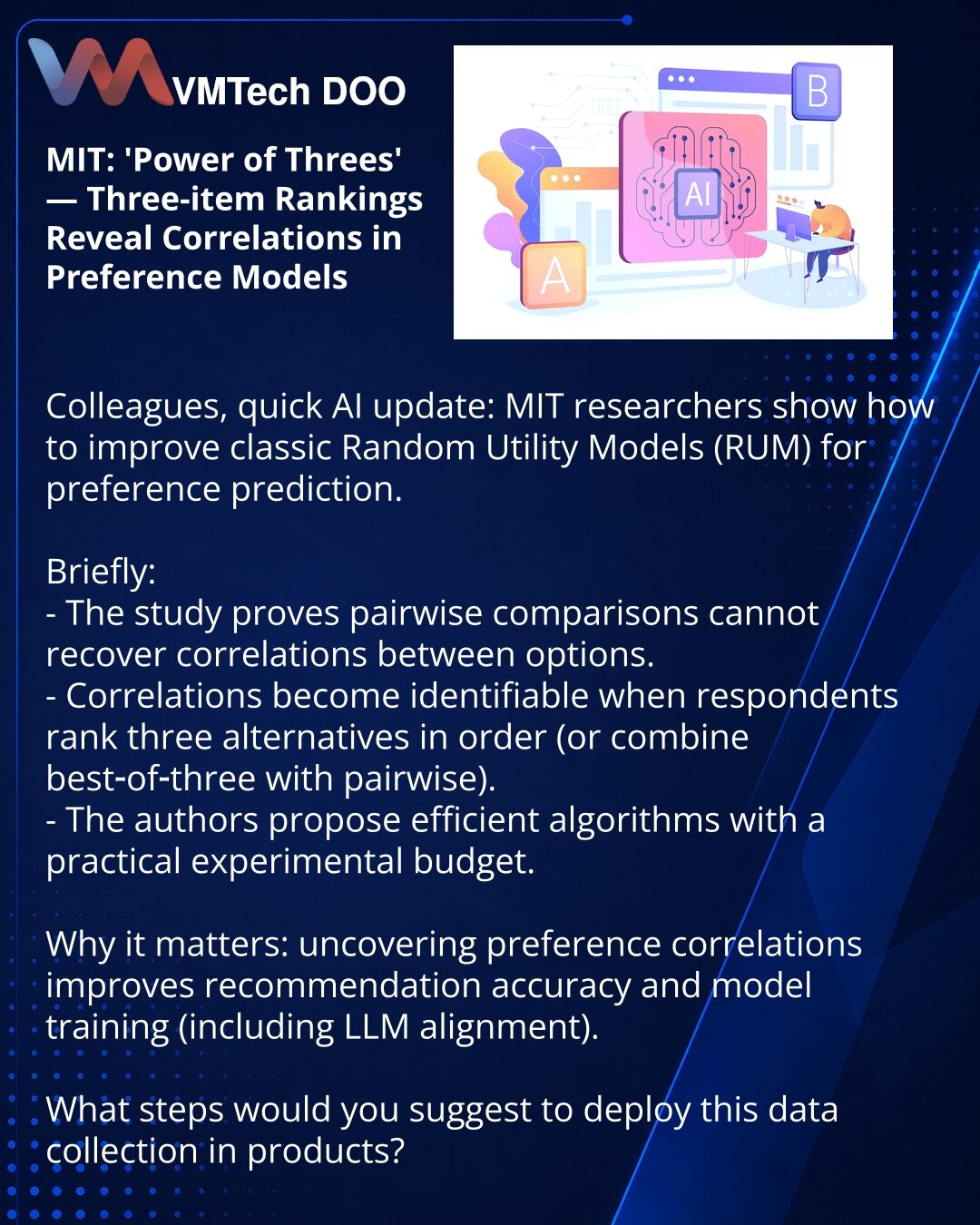 VMTech DOO

MIT: 'Power of Threes' — Three-item Rankings Reveal Correlations in Preference Models

B

AI

A

Colleagues, quick AI update: MIT researchers show how to improve classic Random Utility Models (RUM) for preference prediction.

Briefly:
- The study proves pairwise comparisons cannot recover correlations between options.
- Correlations become identifiable when respondents rank three alternatives in order (or combine best-of-three with pairwise).
- The authors propose efficient algorithms with a practical experimental budget.

Why it matters: uncovering preference correlations improves recommendation accuracy and model training (including LLM alignment).

What steps would you suggest to deploy this data collection in products?